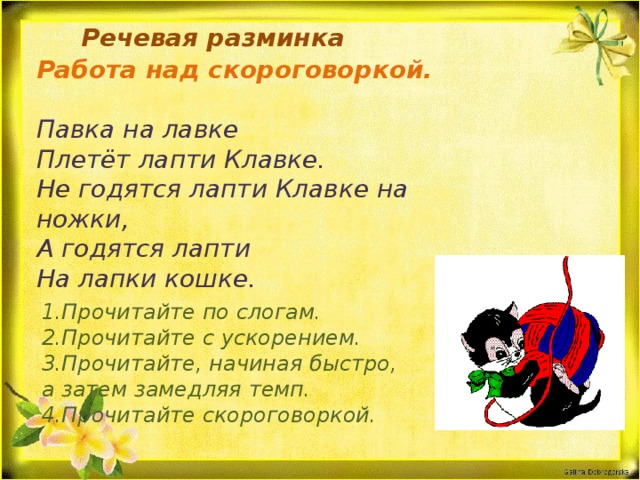 Речевая разминка
Работа над скороговоркой.

Павка на лавке
Плетёт лапти Клавке.
Не годятся лапти Клавке на ножки,
А годятся лапти
На лапки кошке.

1.Прочитайте по слогам.
2.Прочитайте с ускорением.
3.Прочитайте, начиная быстро, а затем замедляя темп.
4.Прочитайте скороговоркой.

Galina Dobrogorska